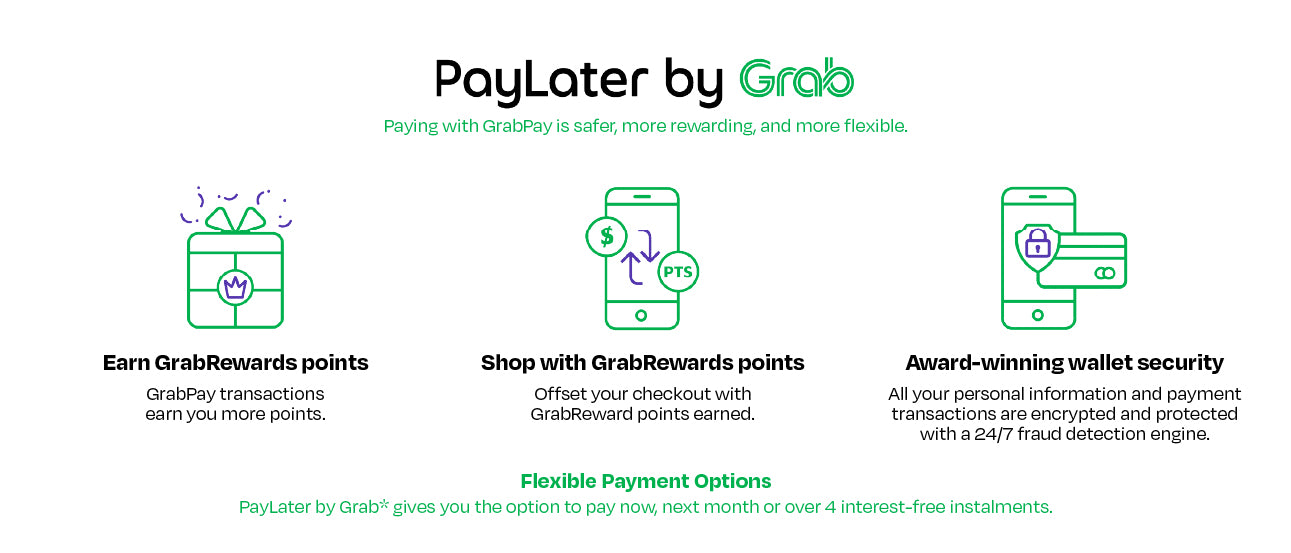 PayLater by Grab

Paying with GrabPay is safer, more rewarding, and more flexible.

$

PTS

Earn GrabRewards points

GrabPay transactions earn you more points.

Shop with GrabRewards points

Offset your checkout with GrabReward points earned.

Award-winning wallet security

All your personal information and payment transactions are encrypted and protected with a 24/7 fraud detection engine.

Flexible Payment Options

PayLater by Grab* gives you the option to pay now, next month or over 4 interest-free instalments.